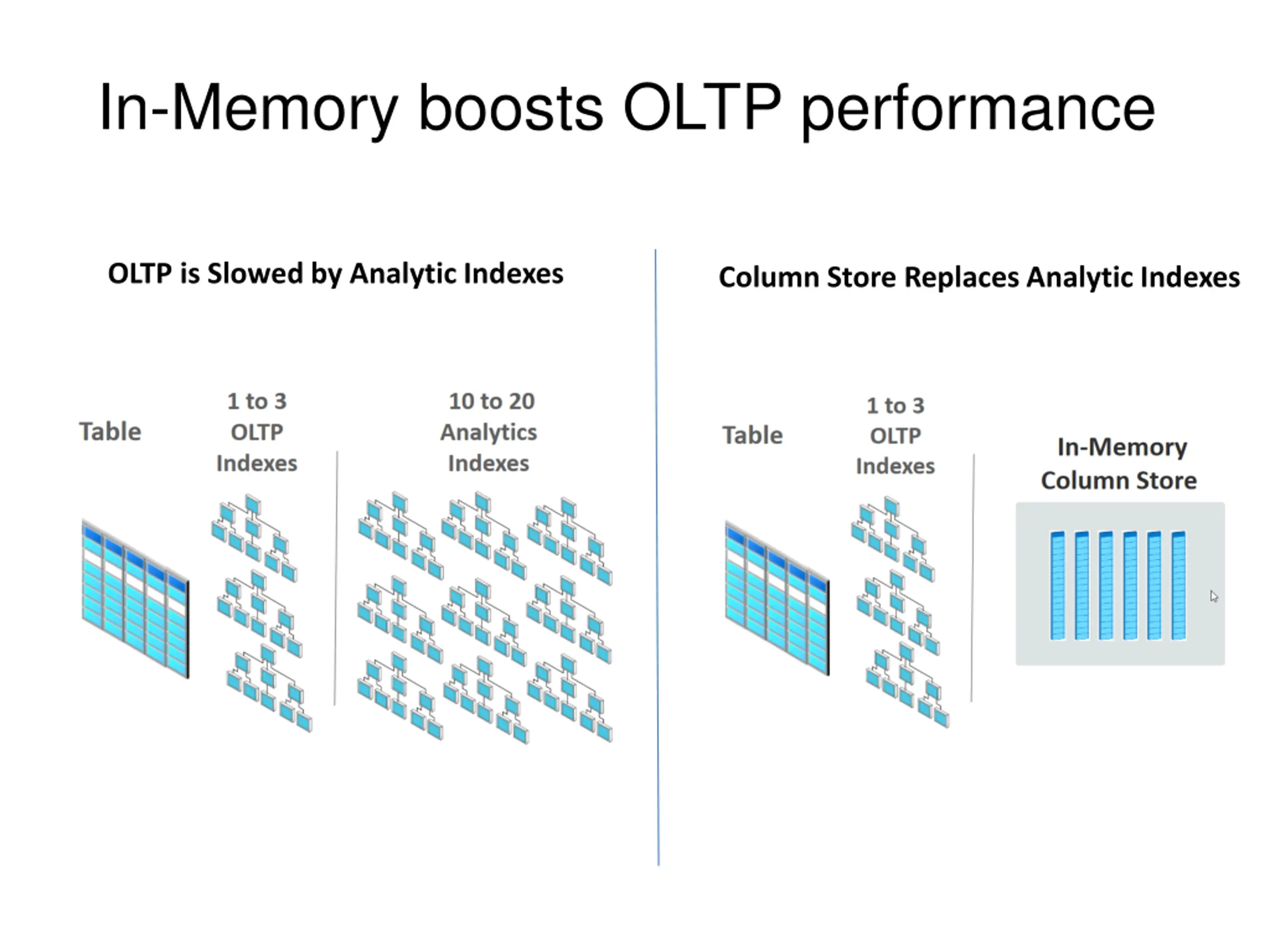 In-Memory boosts OLTP performance

OLTP is Slowed by Analytic Indexes

Table

1 to 3 OLTP Indexes

10 to 20 Analytics Indexes

Column Store Replaces Analytic Indexes

Table

1 to 3 OLTP Indexes

In-Memory Column Store